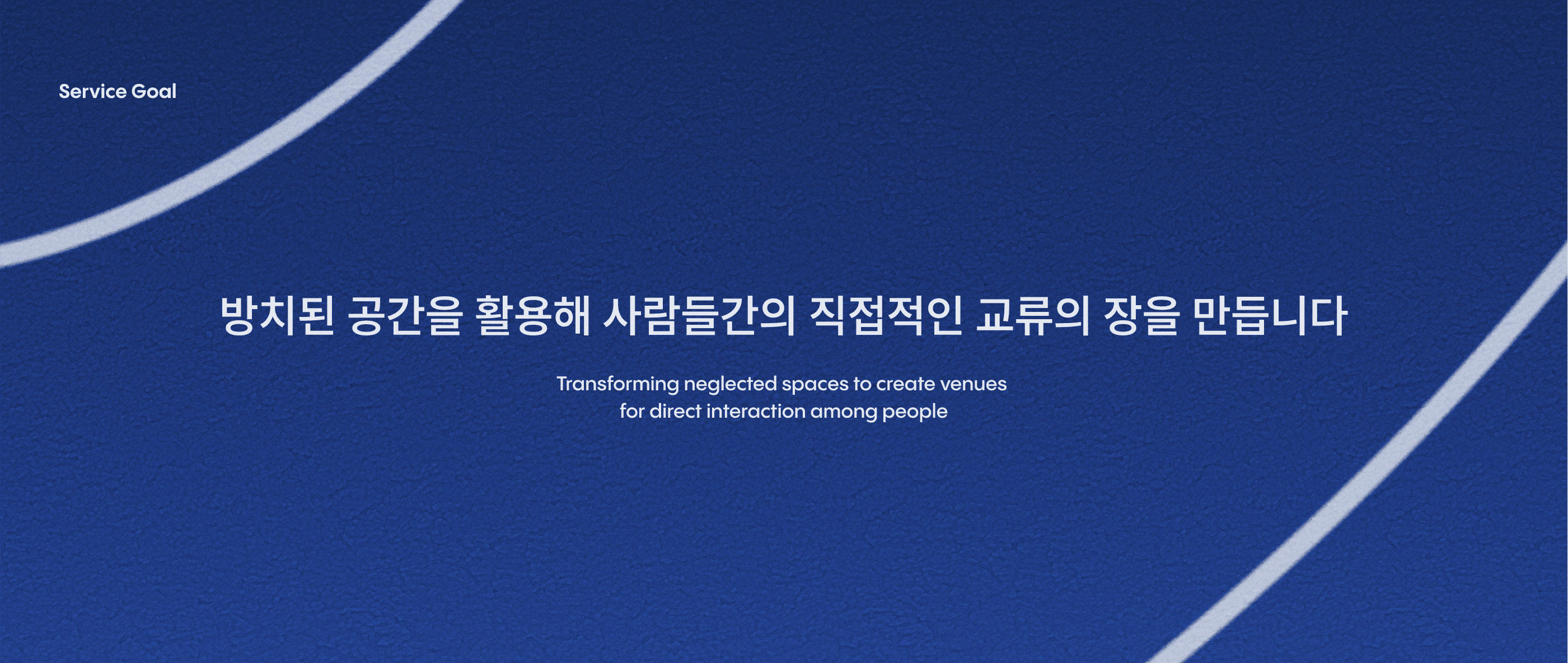 Service Goal

방치된 공간을 활용해 사람들간의 직접적인 교류의 장을 만듭니다

Transforming neglected spaces to create venues for direct interaction among people